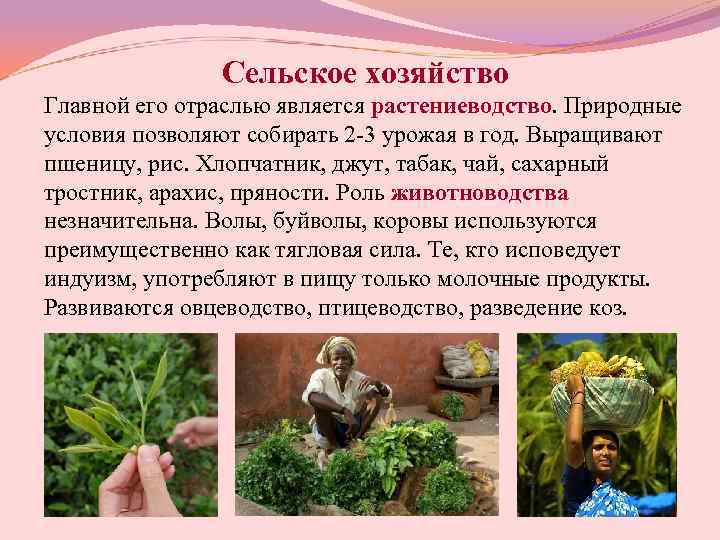 Сельское хозяйство

Главной его отраслью является растениеводство. Природные условия позволяют собирать 2-3 урожая в год. Выращивают пшеницу, рис. Хлопчатник, джут, табак, чай, сахарный тростник, арахис, пряности. Роль животноводства незначительна. Волы, буйволы, коровы используются преимущественно как тягловая сила. Те, кто исповедует индуизм, употребляют в пищу только молочные продукты. Развиваются овцеводство, птицеводство, разведение коз.